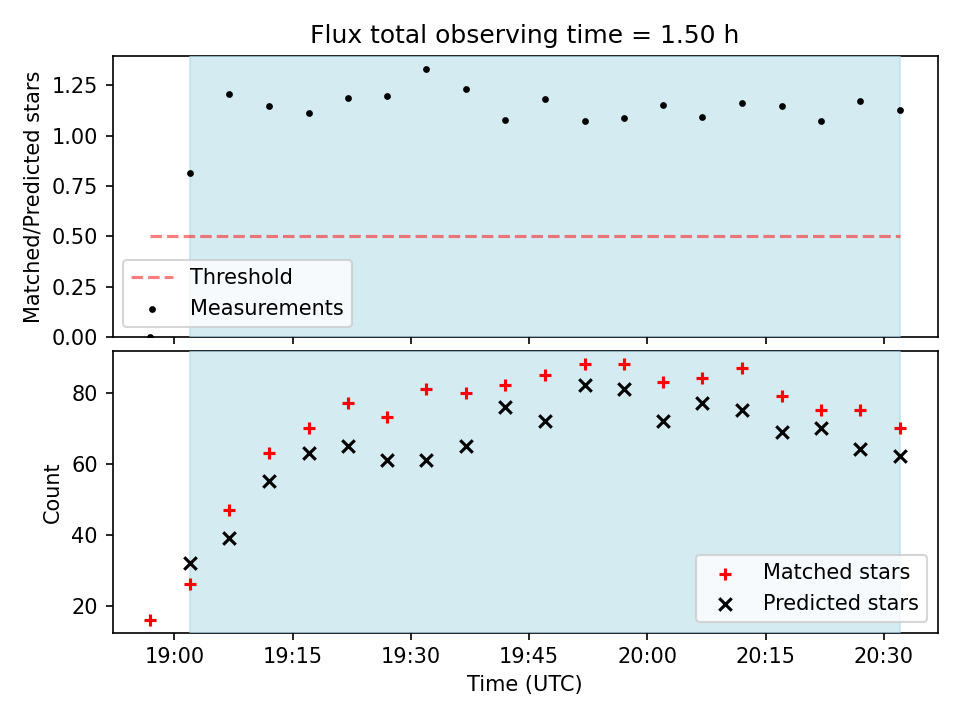 Flux total observing time = 1.50 h

Matched/Predicted stars

1.25
1.00
0.75
0.50
0.25
0.00

Threshold
Measurements

Count

80
60
40
20

Matched stars
Predicted stars

19:00
19:15
19:30
19:45
20:00
20:15
20:30

Time (UTC)